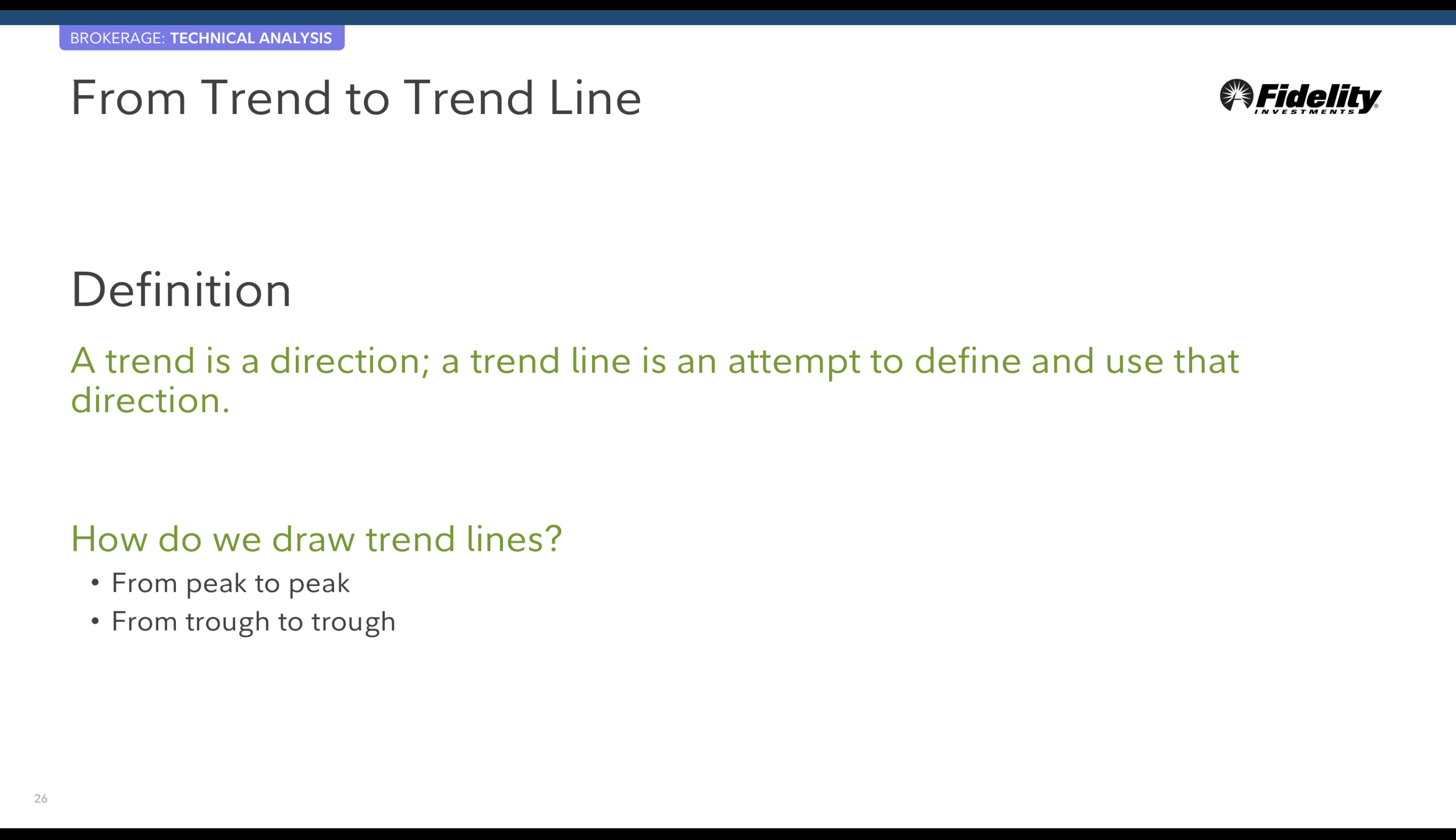 BROKERAGE: TECHNICAL ANALYSIS

From Trend to Trend Line

Fidelity INVESTMENTS

Definition

A trend is a direction; a trend line is an attempt to define and use that direction.

How do we draw trend lines?

• From peak to peak
• From trough to trough

26